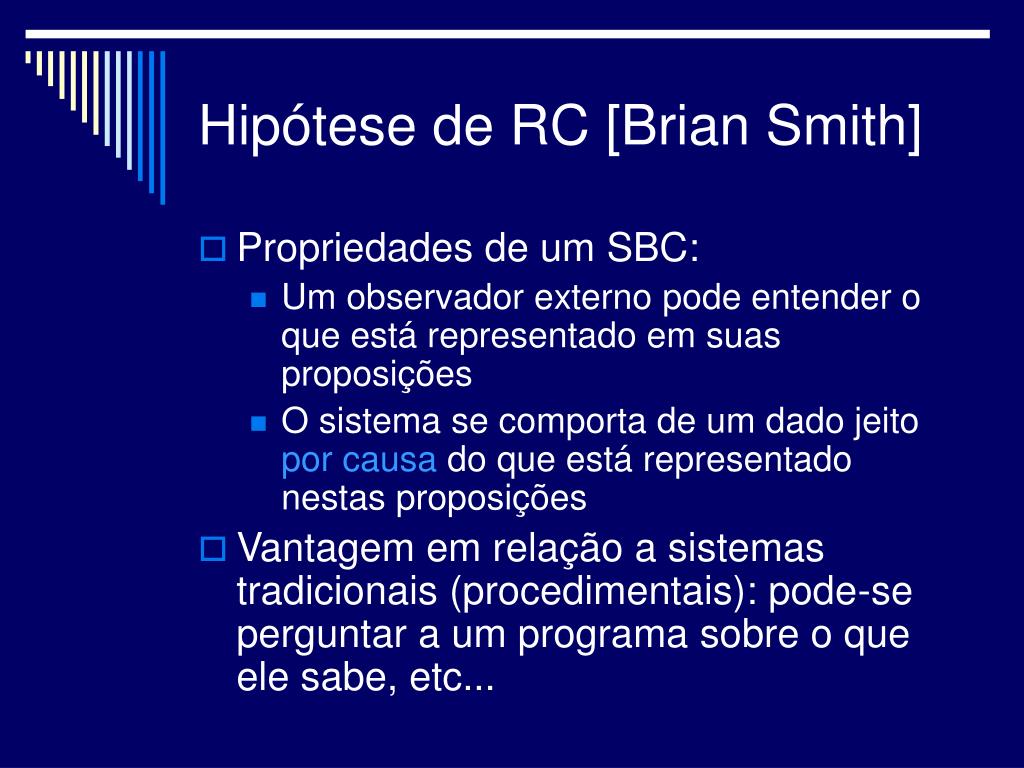 Hipótese de RC [Brian Smith]

Propriedades de um SBC:

Um observador externo pode entender o que está representado em suas proposições

O sistema se comporta de um dado jeito por causa do que está representado nestas proposições

Vantagem em relação a sistemas tradicionais (procedimentais): pode-se perguntar a um programa sobre o que ele sabe, etc...